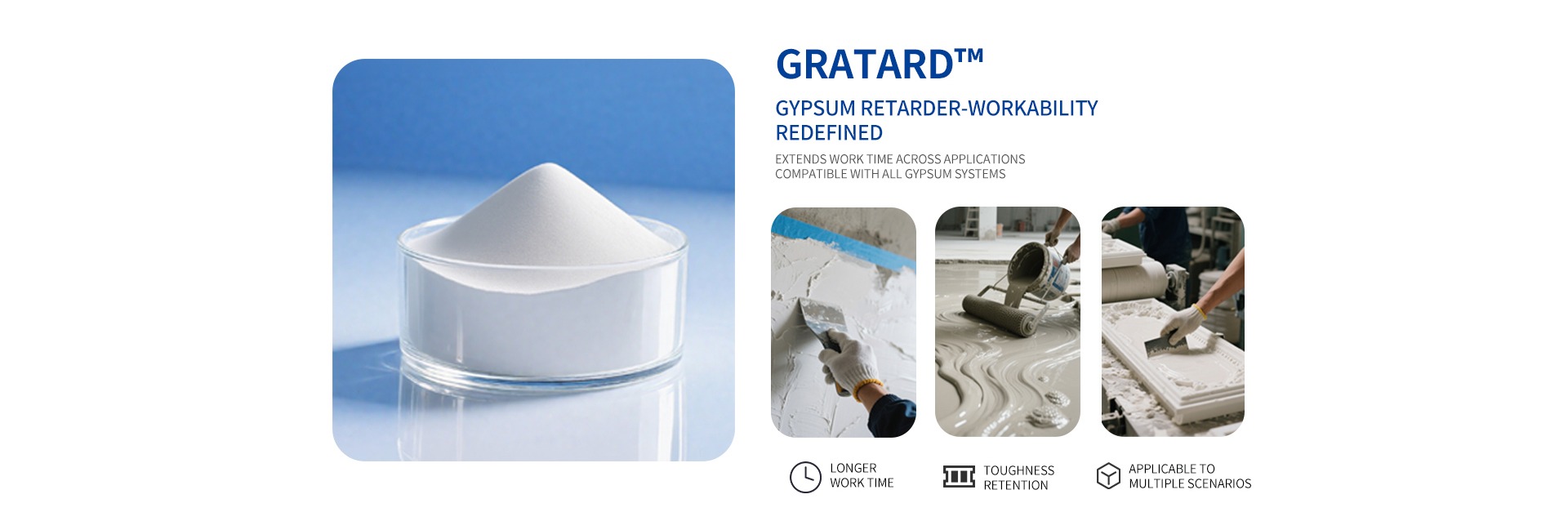 GRATARD™

GYPSUM RETARDER-WORKABILITY REDEFINED

EXTENDS WORK TIME ACROSS APPLICATIONS
COMPATIBLE WITH ALL GYPSUM SYSTEMS

LONGER WORK TIME

TOUGHNESS RETENTION

APPLICABLE TO MULTIPLE SCENARIOS